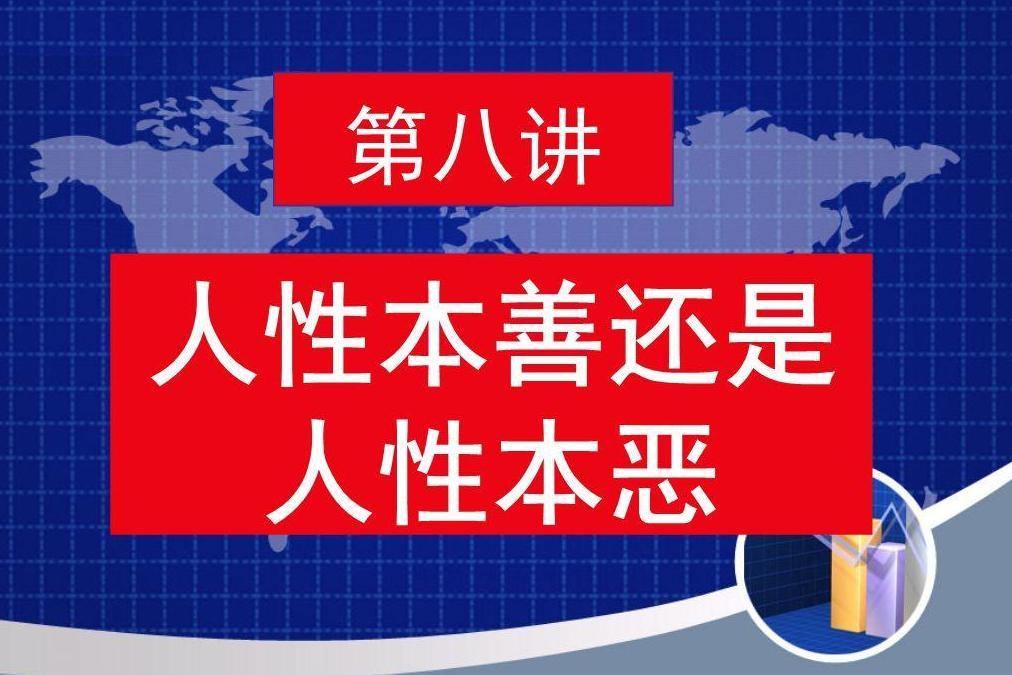 第八讲

人性本善还是人性本恶